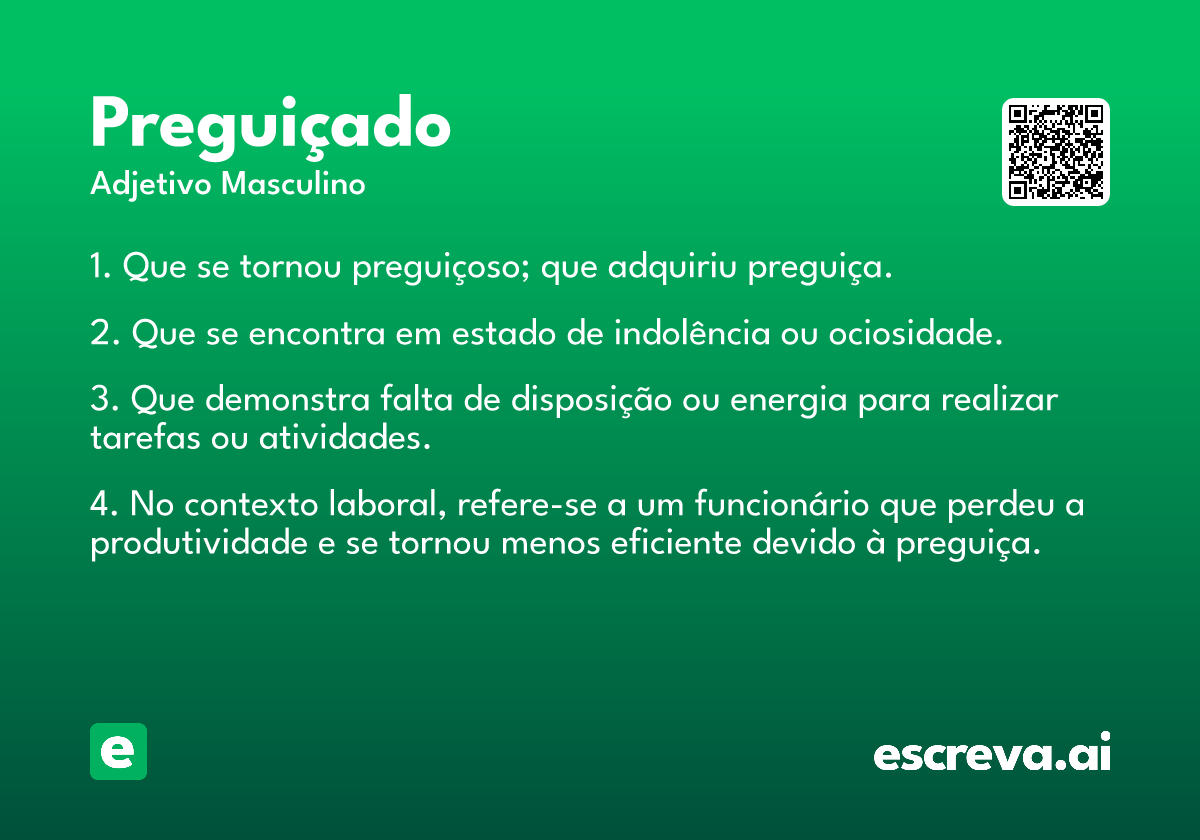 Preguiçado
Adjetivo Masculino

1. Que se tornou preguiçoso; que adquiriu preguiça.

2. Que se encontra em estado de indolência ou ociosidade.

3. Que demonstra falta de disposição ou energia para realizar tarefas ou atividades.

4. No contexto laboral, refere-se a um funcionário que perdeu a produtividade e se tornou menos eficiente devido à preguiça.

e

escreva.ai